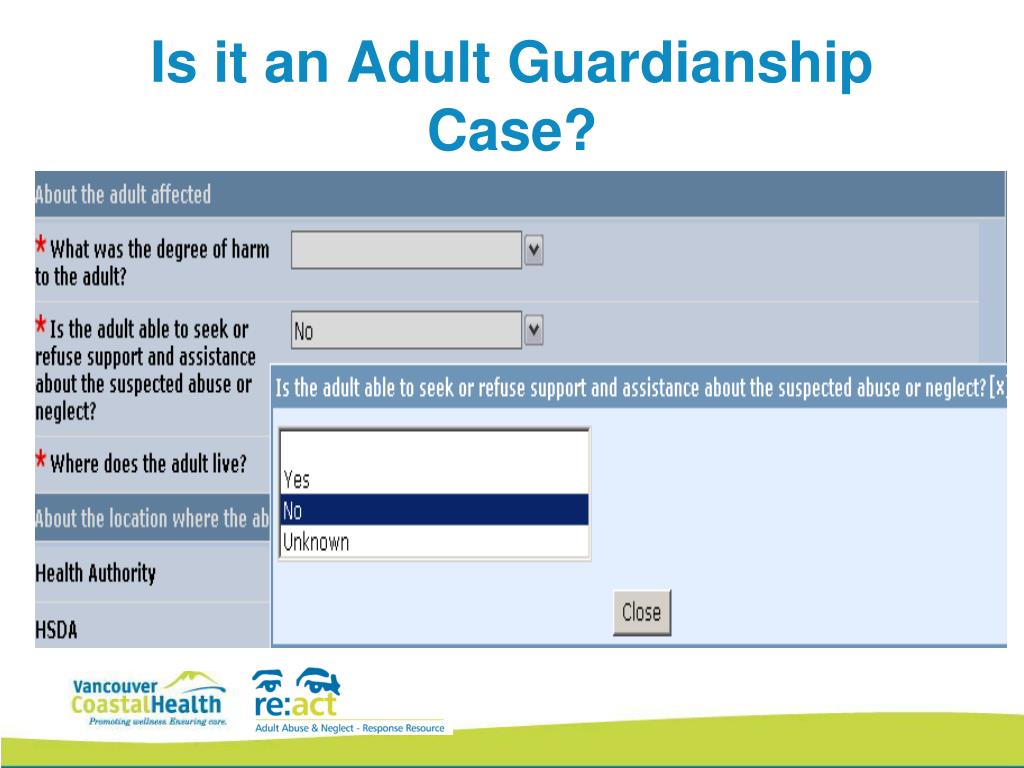 Is it an Adult Guardianship Case?

About the adult affected

* What was the degree of harm to the adult?

* Is the adult able to seek or refuse support and assistance about the suspected abuse or neglect?

No

* Where does the adult live?

About the location where the ab

Health Authority

HSDA

Is the adult able to seek or refuse support and assistance about the suspected abuse or neglect? [x]

Yes
No
Unknown

Close

Vancouver CoastalHealth
Promoting wellness. Ensuring care.

re:act
Adult Abuse & Neglect - Response Resource